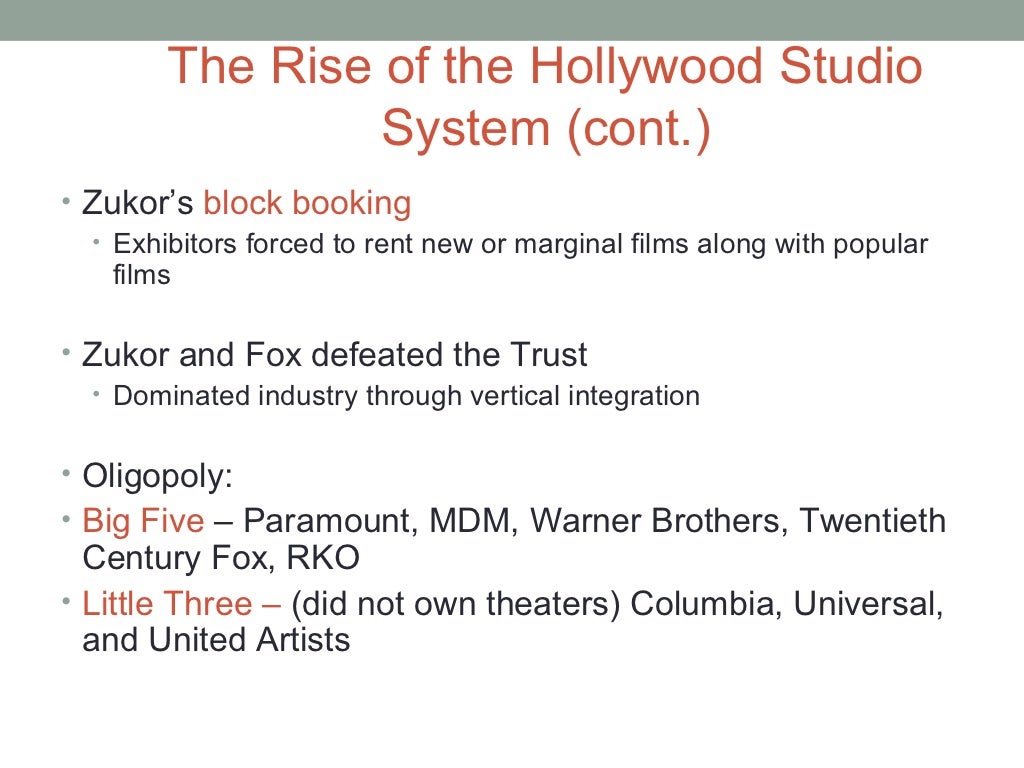 The Rise of the Hollywood Studio System (cont.)

• Zukor's block booking
  • Exhibitors forced to rent new or marginal films along with popular films

• Zukor and Fox defeated the Trust
  • Dominated industry through vertical integration

• Oligopoly:
• Big Five – Paramount, MDM, Warner Brothers, Twentieth Century Fox, RKO
• Little Three – (did not own theaters) Columbia, Universal, and United Artists